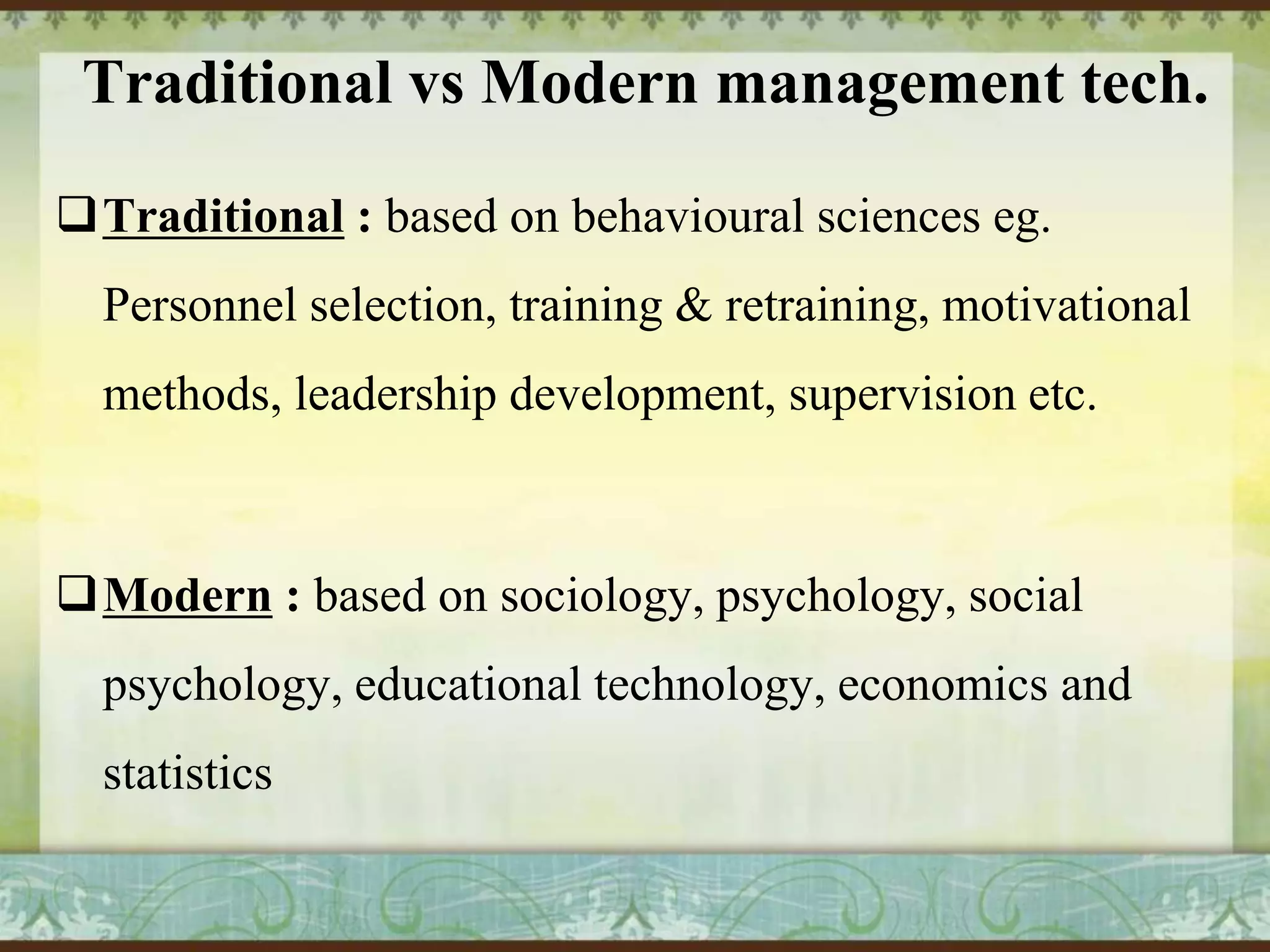 Traditional vs Modern management tech.

❑ Traditional : based on behavioural sciences eg. Personnel selection, training & retraining, motivational methods, leadership development, supervision etc.

❑ Modern : based on sociology, psychology, social psychology, educational technology, economics and statistics